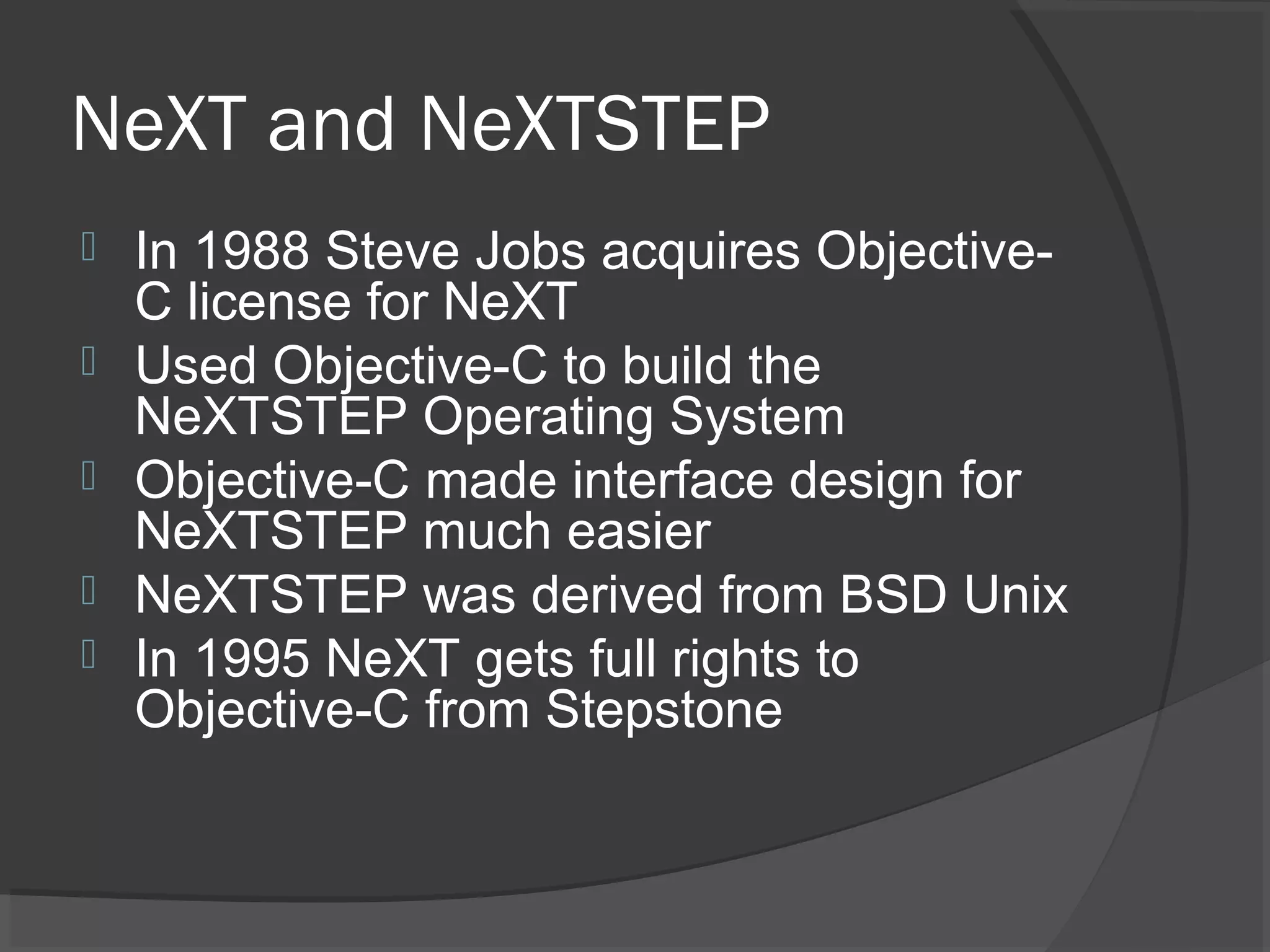 NeXT and NeXTSTEP

In 1988 Steve Jobs acquires Objective-C license for NeXT

Used Objective-C to build the NeXTSTEP Operating System

Objective-C made interface design for NeXTSTEP much easier

NeXTSTEP was derived from BSD Unix

In 1995 NeXT gets full rights to Objective-C from Stepstone